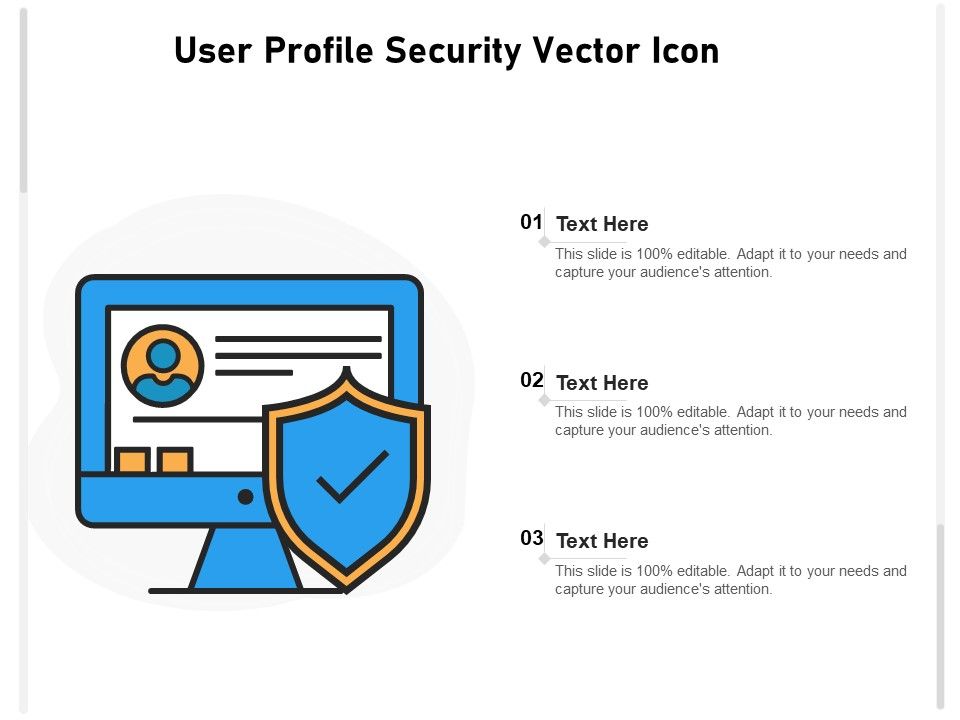 User Profile Security Vector Icon

01 Text Here

This slide is 100% editable. Adapt it to your needs and capture your audience's attention.

02 Text Here

This slide is 100% editable. Adapt it to your needs and capture your audience's attention.

03 Text Here

This slide is 100% editable. Adapt it to your needs and capture your audience's attention.